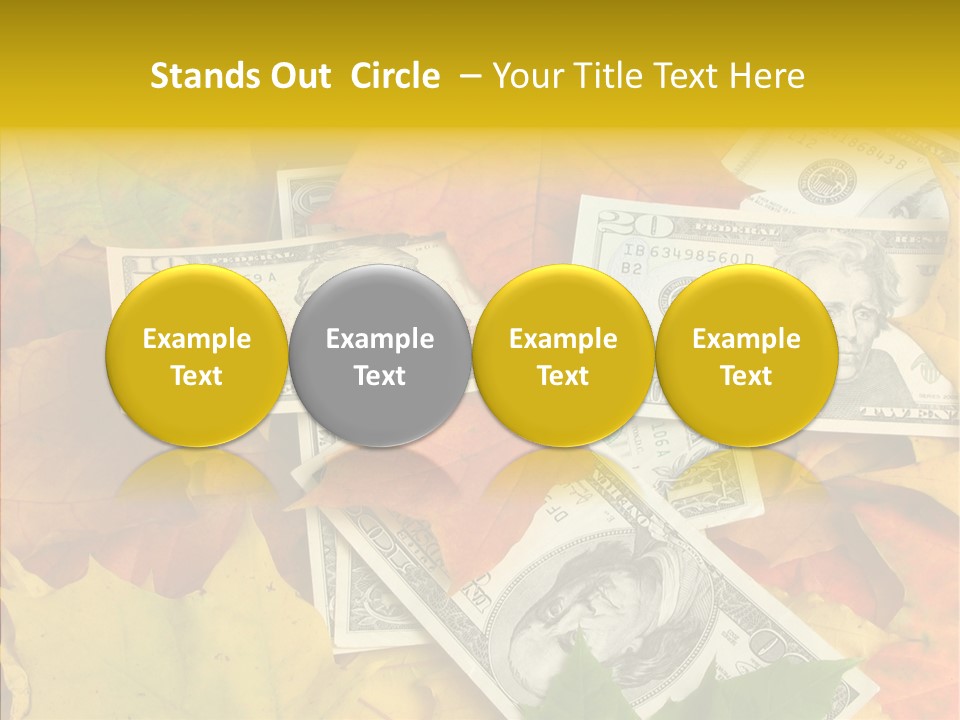 Stands Out Circle – Your Title Text Here

Example Text

Example Text

Example Text

Example Text